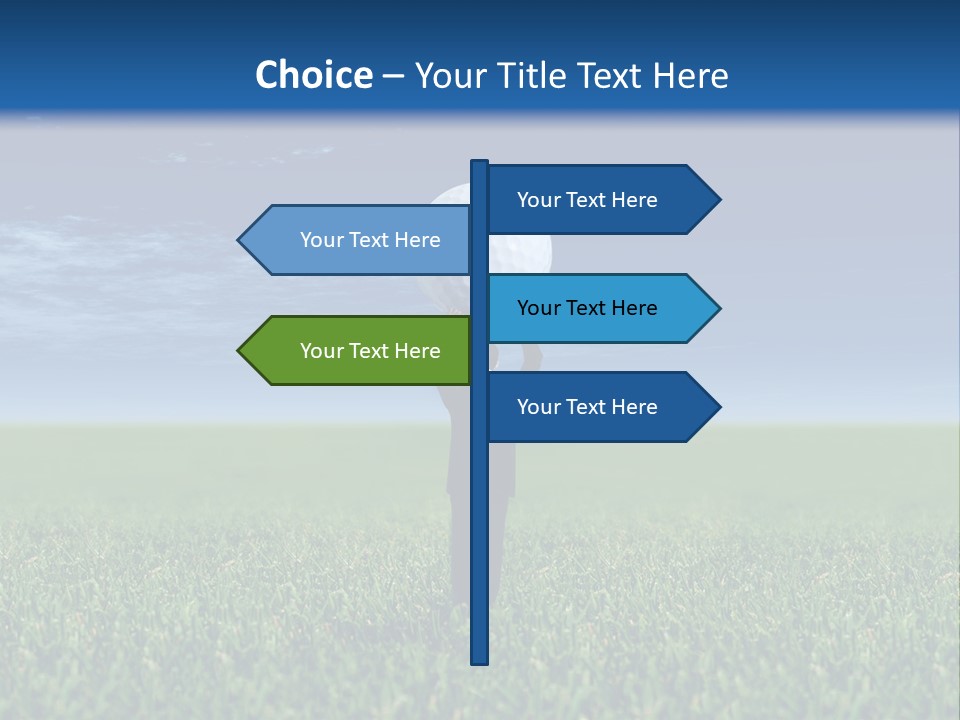 Choice – Your Title Text Here

Your Text Here

Your Text Here

Your Text Here

Your Text Here

Your Text Here